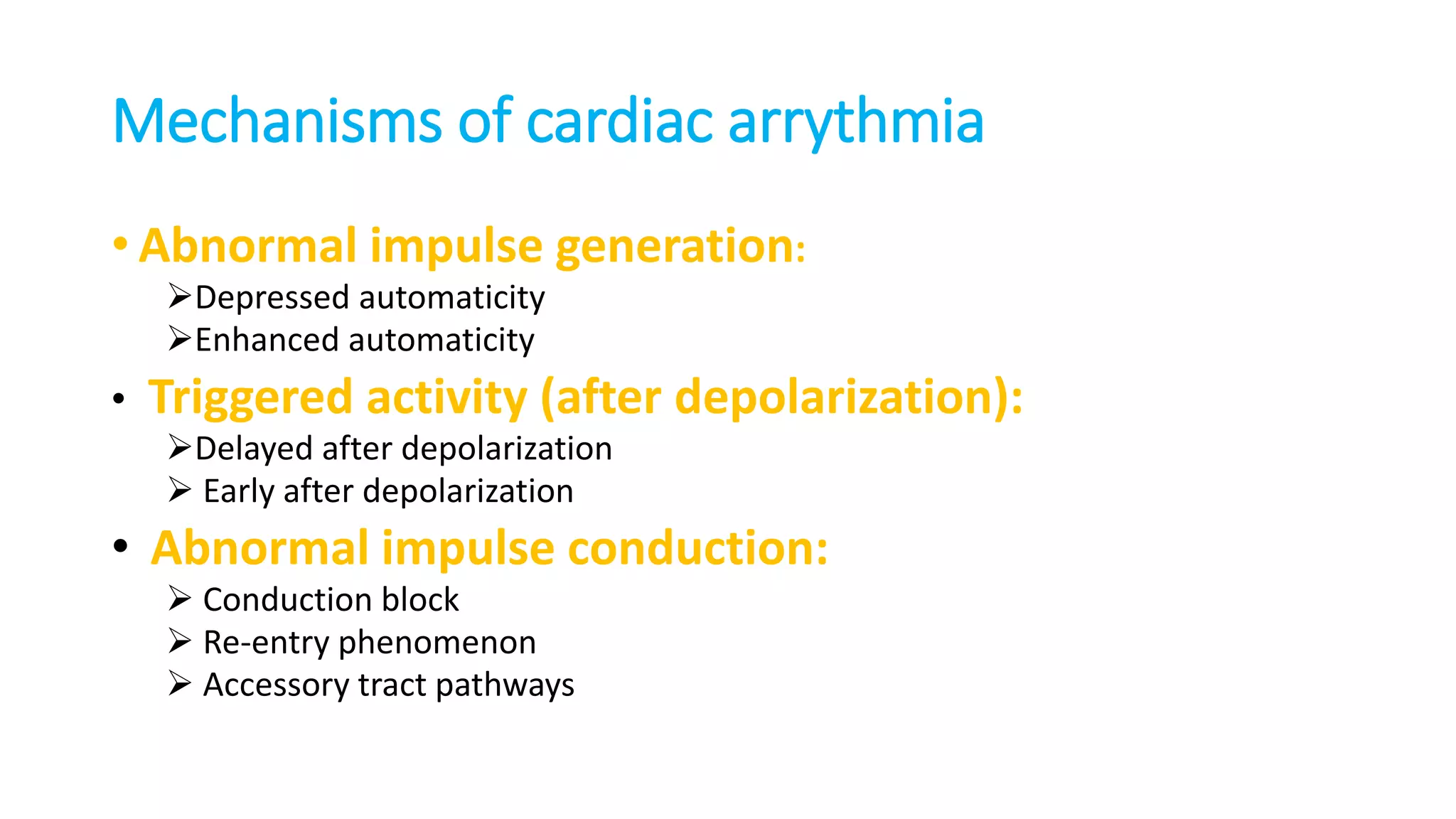 Mechanisms of cardiac arrythmia

• Abnormal impulse generation:
➢Depressed automaticity
➢Enhanced automaticity

• Triggered activity (after depolarization):
➢Delayed after depolarization
➢ Early after depolarization

• Abnormal impulse conduction:
➢ Conduction block
➢ Re-entry phenomenon
➢ Accessory tract pathways